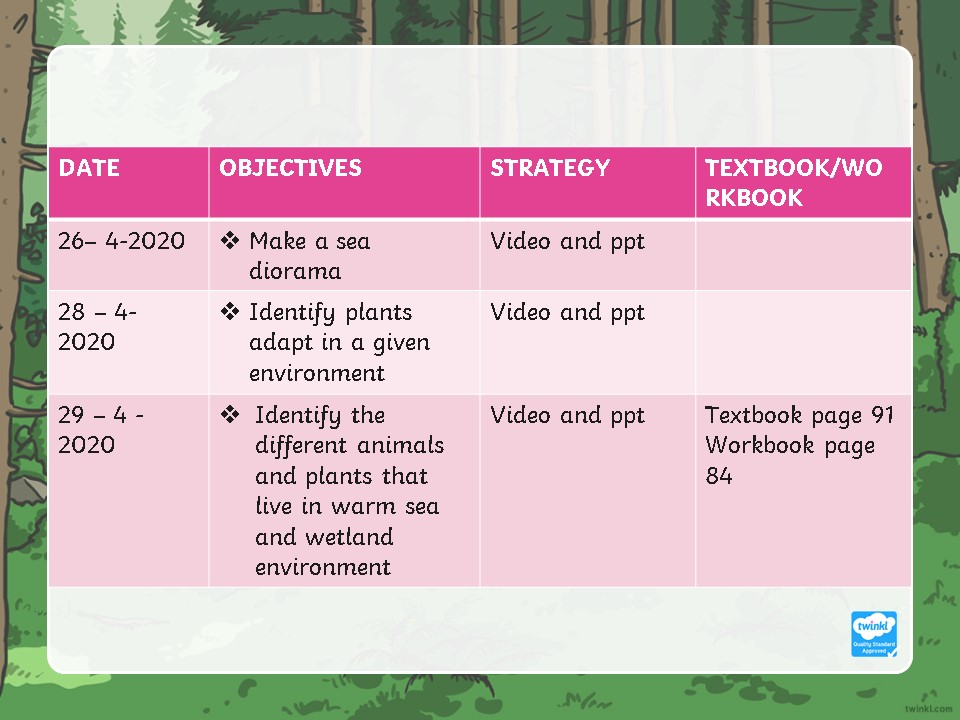 | DATE | OBJECTIVES | STRATEGY | TEXTBOOK/WORKBOOK |
|---|---|---|---|
| 26– 4-2020 | ❖ Make a sea diorama | Video and ppt | |
| 28 – 4-2020 | ❖ Identify plants adapt in a given environment | Video and ppt | |
| 29 – 4 - 2020 | ❖ Identify the different animals and plants that live in warm sea and wetland environment | Video and ppt | Textbook page 91 Workbook page 84 |

twinkl Quality Standard Approved

twinkl.com